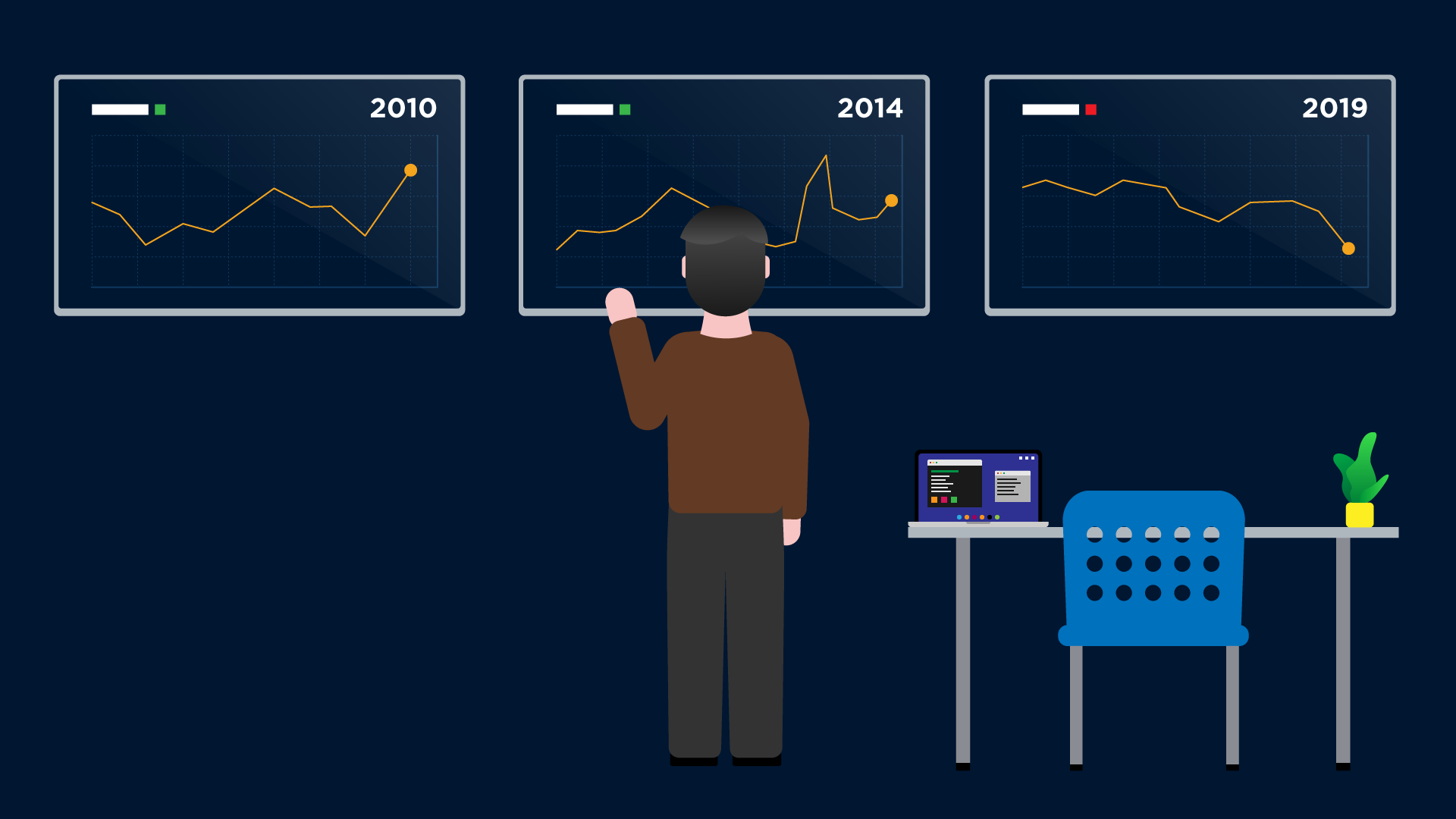 2010

2014

2019